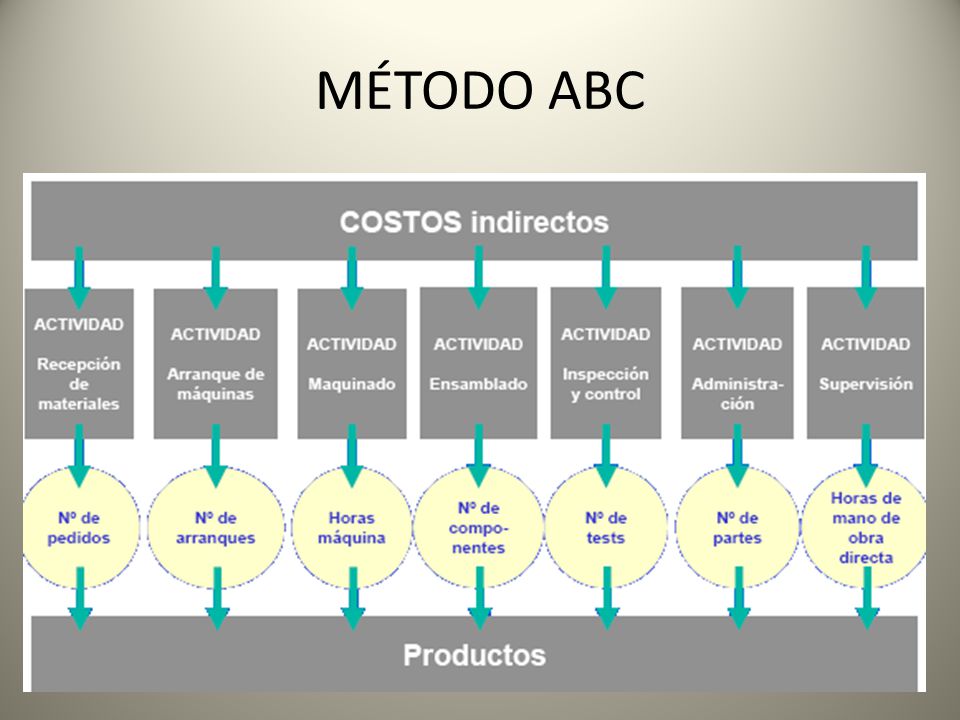 MÉTODO ABC

COSTOS indirectos

ACTIVIDAD
Recepción de materiales

ACTIVIDAD
Arranque de máquinas

ACTIVIDAD
Maquinado

ACTIVIDAD
Ensamblado

ACTIVIDAD
Inspección y control

ACTIVIDAD
Administración

ACTIVIDAD
Supervisión

Nº de pedidos

Nº de arranques

Horas máquina

Nº de componentes

Nº de tests

Nº de partes

Horas de mano de obra directa

Productos